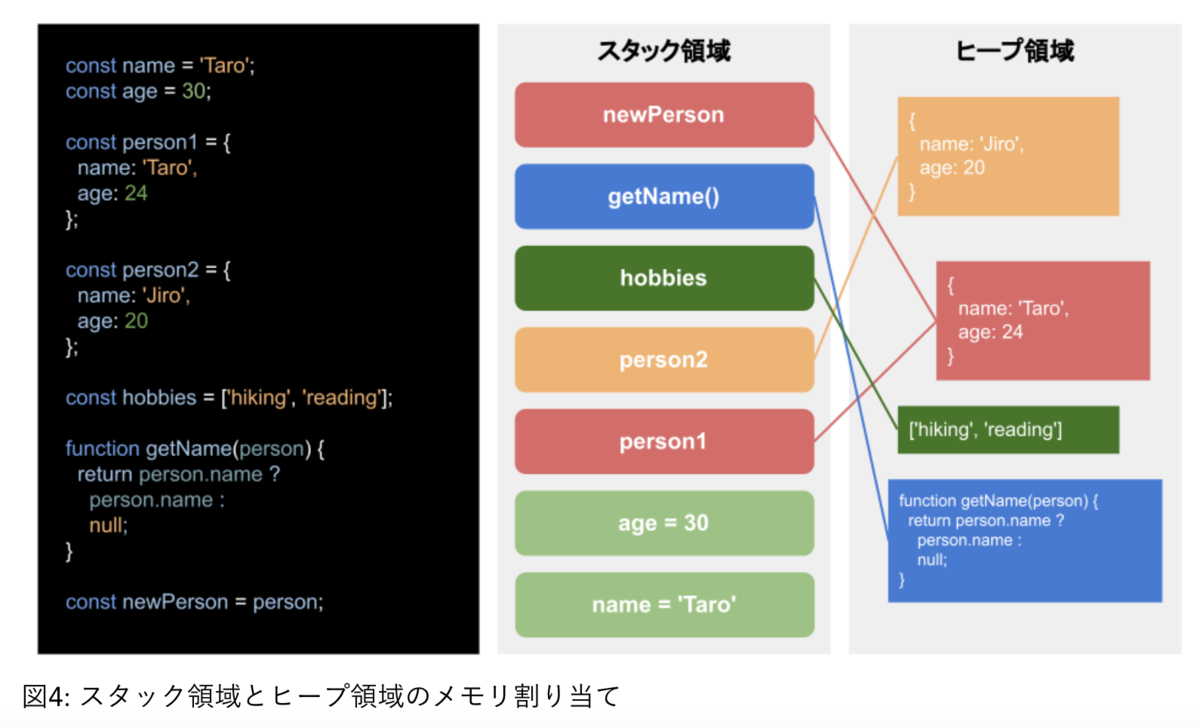 const name = 'Taro';
const age = 30;

const person1 = {
  name: 'Taro',
  age: 24
};

const person2 = {
  name: 'Jiro',
  age: 20
};

const hobbies = ['hiking', 'reading'];

function getName(person) {
  return person.name ?
    person.name :
    null;
}

const newPerson = person;

スタック領域

newPerson

getName()

hobbies

person2

person1

age = 30

name = 'Taro'

ヒープ領域

{
  name: 'Jiro',
  age: 20
}

{
  name: 'Taro',
  age: 24
}

['hiking', 'reading']

function getName(person) {
  return person.name ?
    person.name :
    null;
}

図4: スタック領域とヒープ領域のメモリ割り当て